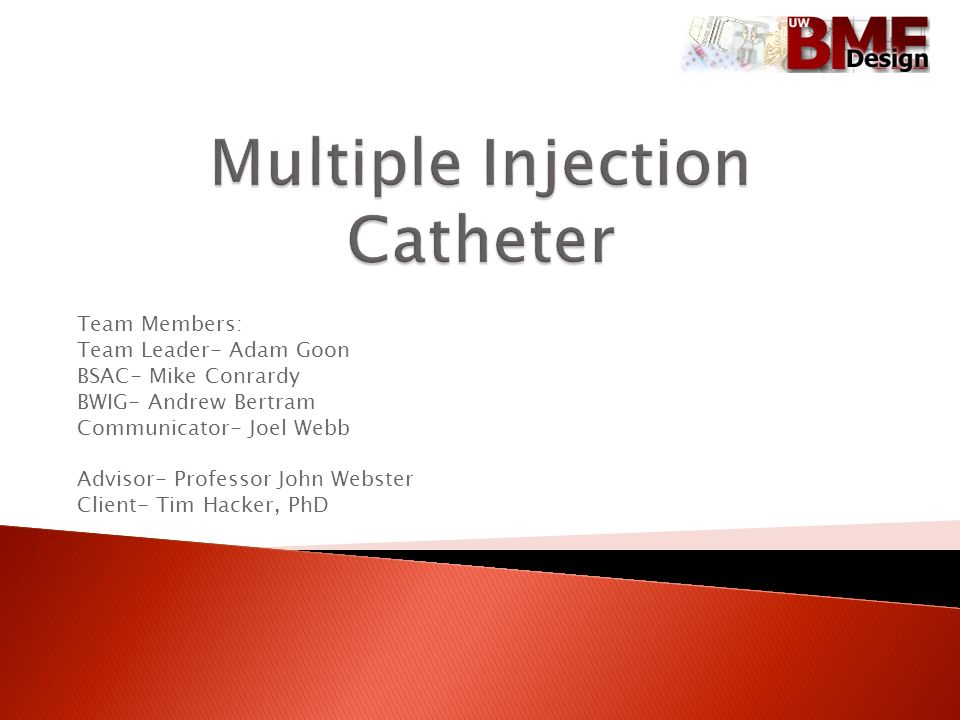 UW BME Design

Multiple Injection Catheter

Team Members:
Team Leader- Adam Goon
BSAC- Mike Conrardy
BWIG- Andrew Bertram
Communicator- Joel Webb

Advisor- Professor John Webster
Client- Tim Hacker, PhD